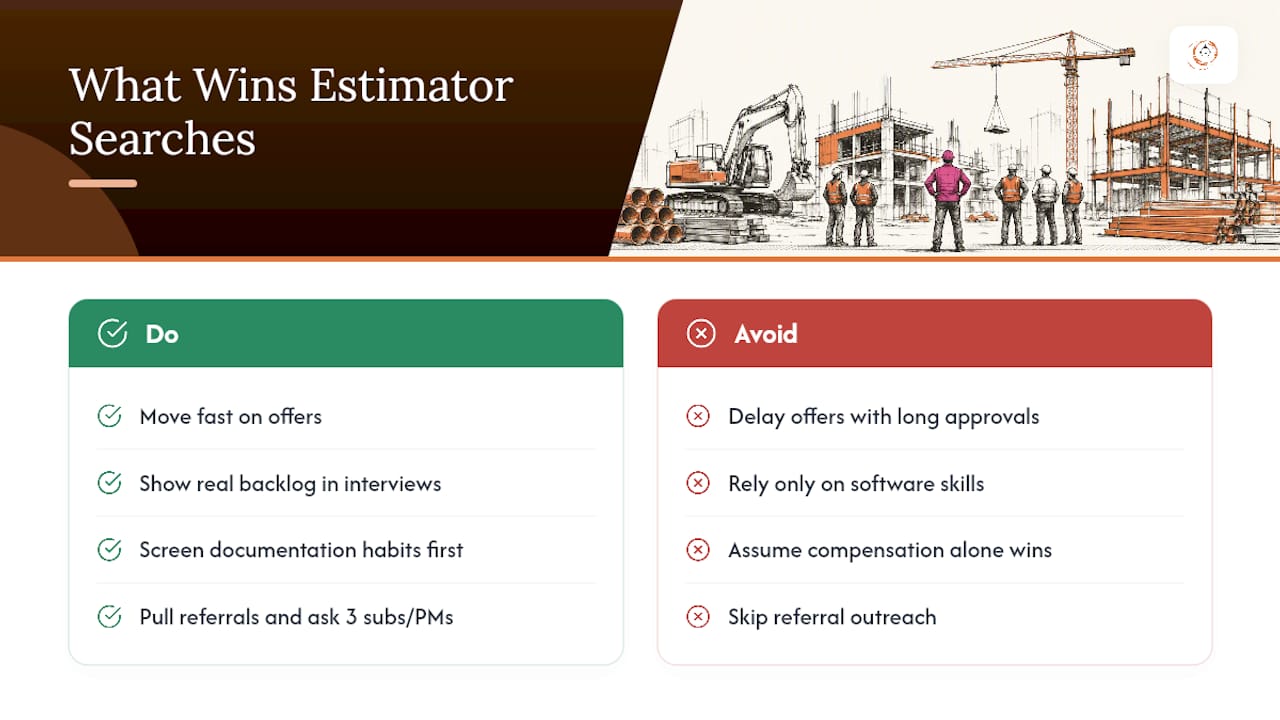 What Wins Estimator Searches

Do

Move fast on offers

Show real backlog in interviews

Screen documentation habits first

Pull referrals and ask 3 subs/PMs

Avoid

Delay offers with long approvals

Rely only on software skills

Assume compensation alone wins

Skip referral outreach